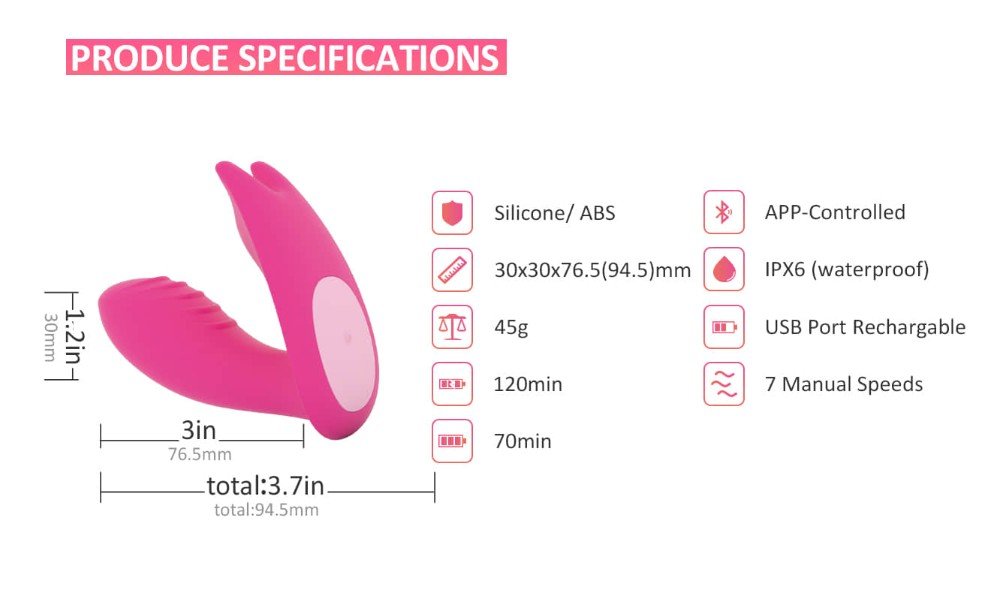 PRODUCE SPECIFICATIONS

1.2in
30mm

3in
76.5mm

total:3.7in
total:94.5mm

Silicone/ ABS

30x30x76.5(94.5)mm

45g

120min

70min

APP-Controlled

IPX6 (waterproof)

USB Port Rechargable

7 Manual Speeds